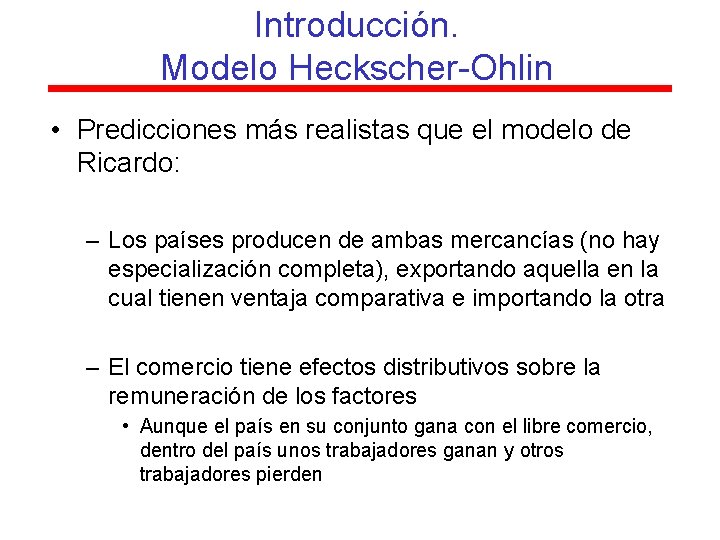 Introducción.
Modelo Heckscher-Ohlin

• Predicciones más realistas que el modelo de Ricardo:

– Los países producen de ambas mercancías (no hay especialización completa), exportando aquella en la cual tienen ventaja comparativa e importando la otra

– El comercio tiene efectos distributivos sobre la remuneración de los factores

• Aunque el país en su conjunto gana con el libre comercio, dentro del país unos trabajadores ganan y otros trabajadores pierden